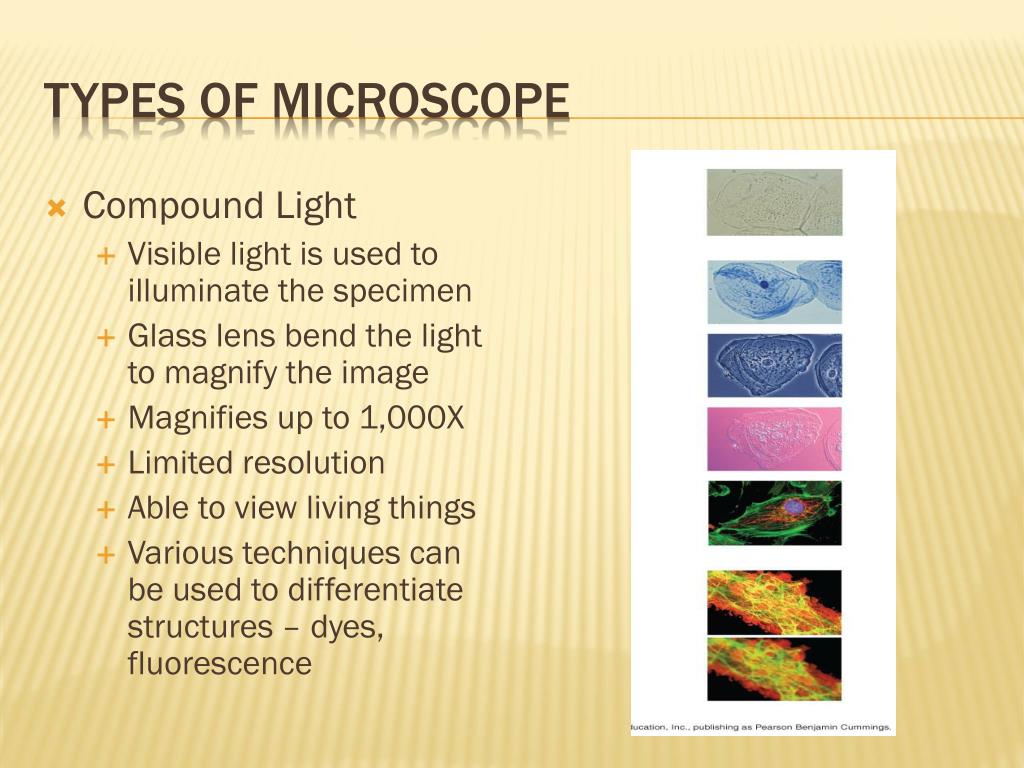 TYPES OF MICROSCOPE

Compound Light
Visible light is used to illuminate the specimen
Glass lens bend the light to magnify the image
Magnifies up to 1,000X
Limited resolution
Able to view living things
Various techniques can be used to differentiate structures – dyes, fluorescence

ducation, Inc., publishing as Pearson Benjamin Cummings.